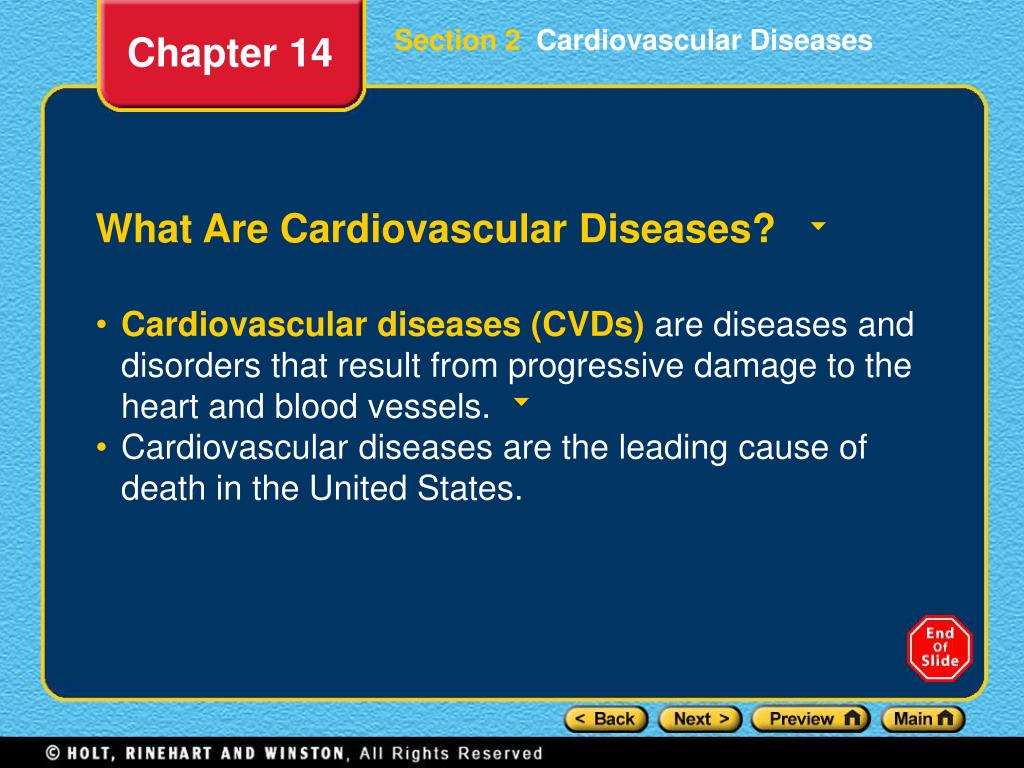 Chapter 14

Section 2 Cardiovascular Diseases

What Are Cardiovascular Diseases?

• Cardiovascular diseases (CVDs) are diseases and disorders that result from progressive damage to the heart and blood vessels.
• Cardiovascular diseases are the leading cause of death in the United States.

End Of Slide

< Back
Next >
Preview
Main

© HOLT, RINEHART AND WINSTON, All Rights Reserved